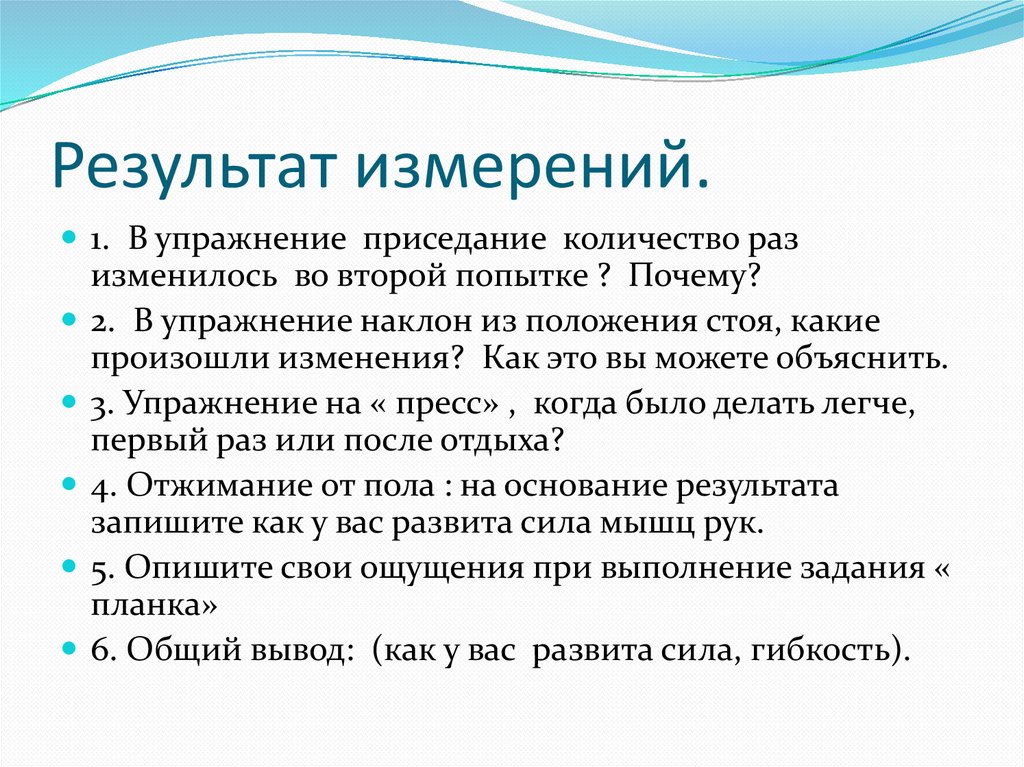 Результат измерений.

1. В упражнение приседание количество раз изменилось во второй попытке ? Почему?

2. В упражнение наклон из положения стоя, какие произошли изменения? Как это вы можете объяснить.

3. Упражнение на « пресс» , когда было делать легче, первый раз или после отдыха?

4. Отжимание от пола : на основание результата запишите как у вас развита сила мышц рук.

5. Опишите свои ощущения при выполнение задания « планка»

6. Общий вывод: (как у вас развита сила, гибкость).